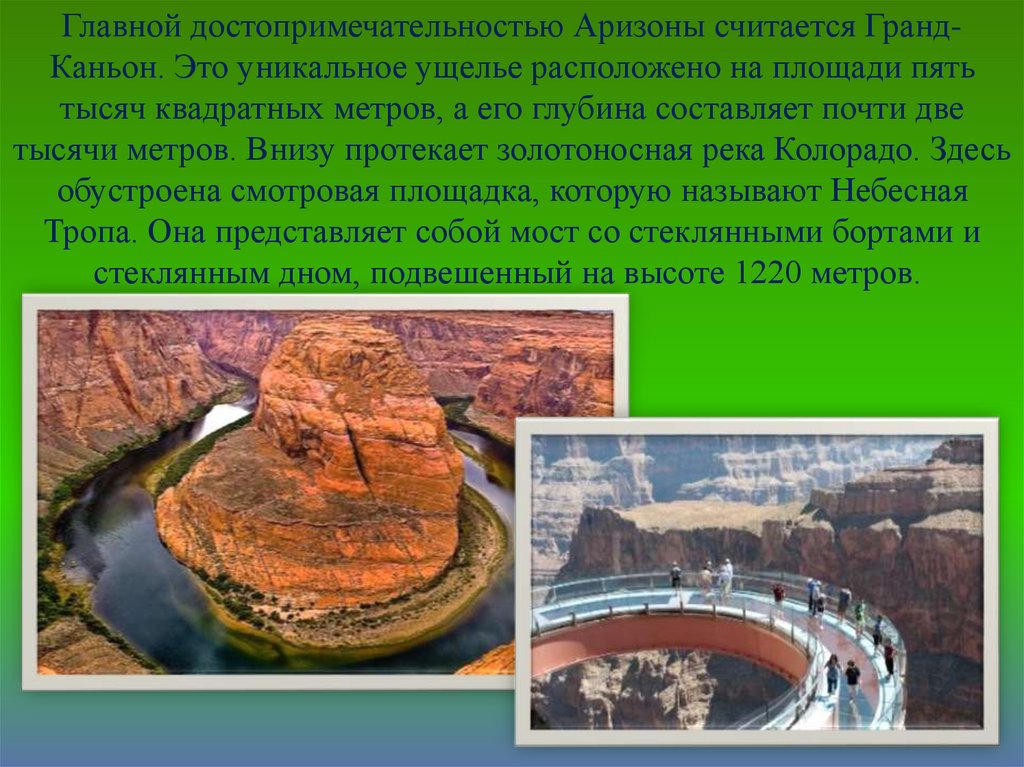 Главной достопримечательностью Аризоны считается Гранд-Каньон. Это уникальное ущелье расположено на площади пять тысяч квадратных метров, а его глубина составляет почти две тысячи метров. Внизу протекает золотоносная река Колорадо. Здесь обустроена смотровая площадка, которую называют Небесная Тропа. Она представляет собой мост со стеклянными бортами и стеклянным дном, подвешенный на высоте 1220 метров.